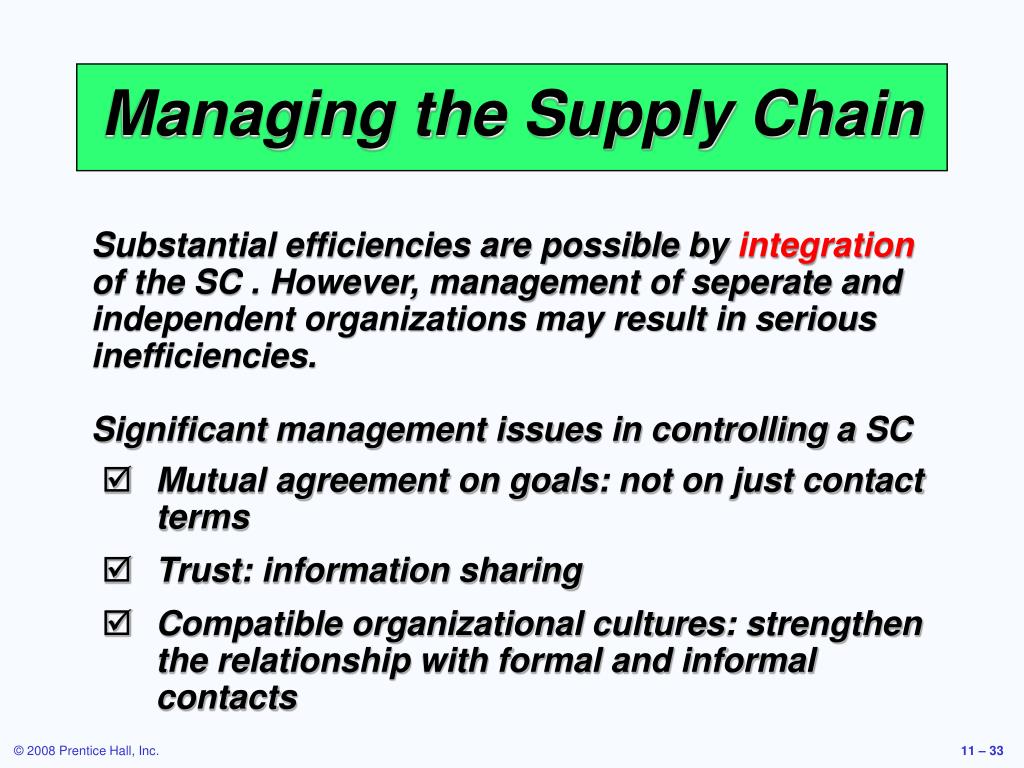 Managing the Supply Chain

Substantial efficiencies are possible by integration of the SC . However, management of seperate and independent organizations may result in serious inefficiencies.

Significant management issues in controlling a SC

☑ Mutual agreement on goals: not on just contact terms

☑ Trust: information sharing

☑ Compatible organizational cultures: strengthen the relationship with formal and informal contacts

© 2008 Prentice Hall, Inc.

11 – 33